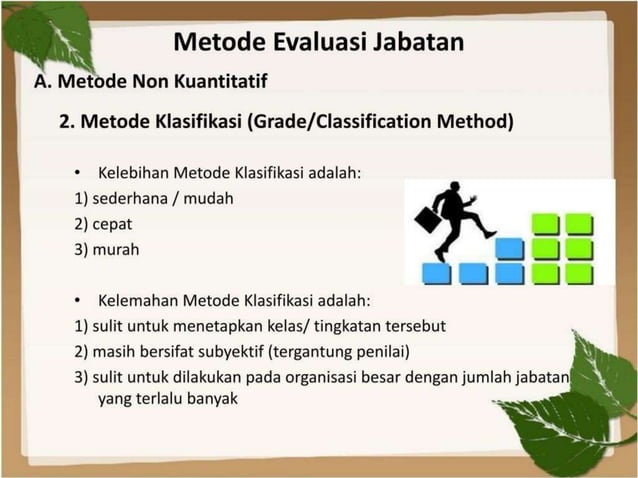 Metode Evaluasi Jabatan

A. Metode Non Kuantitatif

2. Metode Klasifikasi (Grade/Classification Method)

• Kelebihan Metode Klasifikasi adalah:

1) sederhana / mudah

2) cepat

3) murah

• Kelemahan Metode Klasifikasi adalah:

1) sulit untuk menetapkan kelas/ tingkatan tersebut

2) masih bersifat subyektif (tergantung penilai)

3) sulit untuk dilakukan pada organisasi besar dengan jumlah jabatan yang terlalu banyak